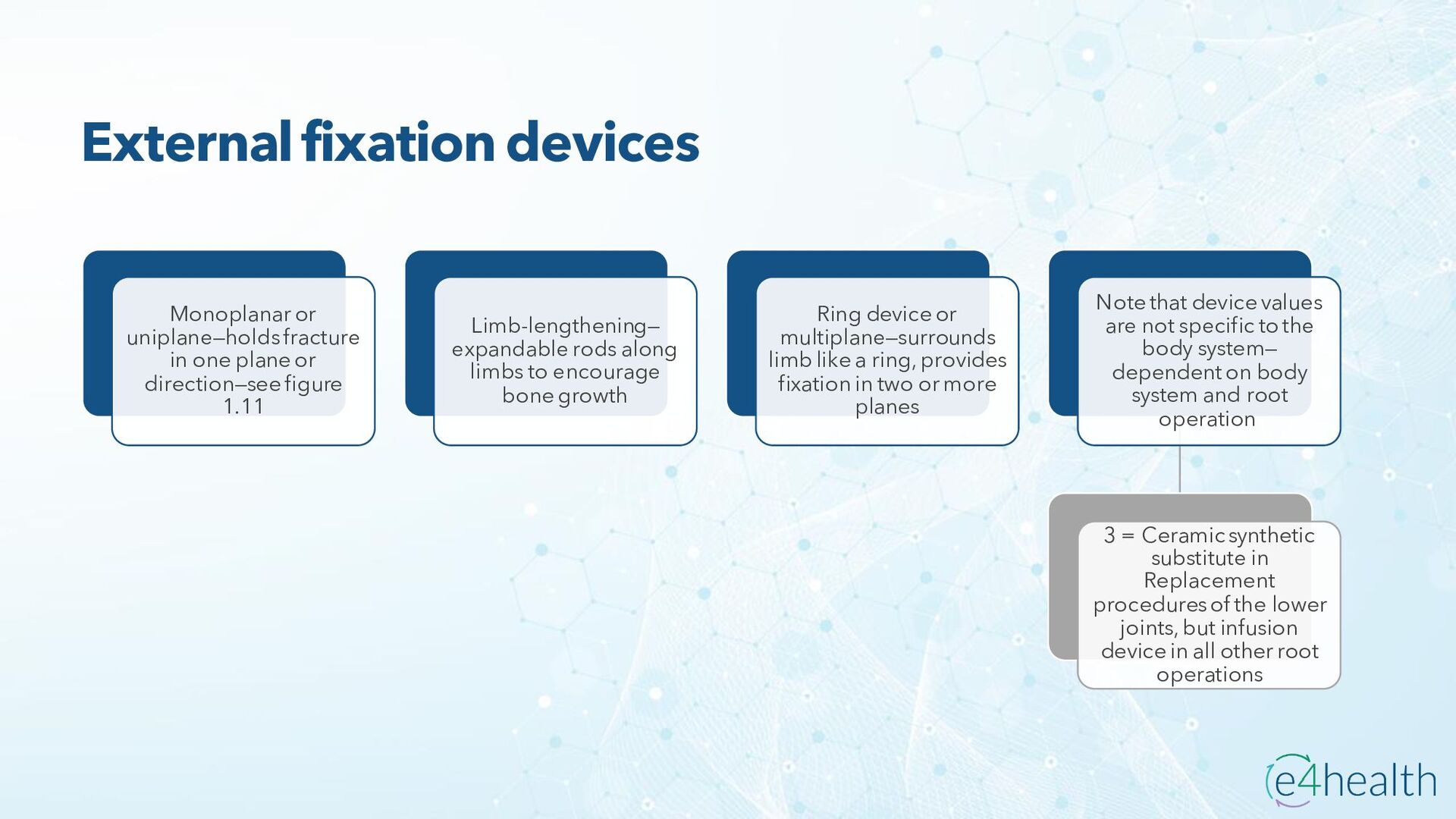 External fixation devices

Monoplanar or uniplane—holds fracture in one plane or direction—see figure 1.11

Limb-lengthening—expandable rods along limbs to encourage bone growth

Ring device or multiplane—surrounds limb like a ring, provides fixation in two or more planes

Note that device values are not specific to the body system—dependent on body system and root operation

3 = Ceramic synthetic substitute in Replacement procedures of the lower joints, but infusion device in all other root operations

e4health